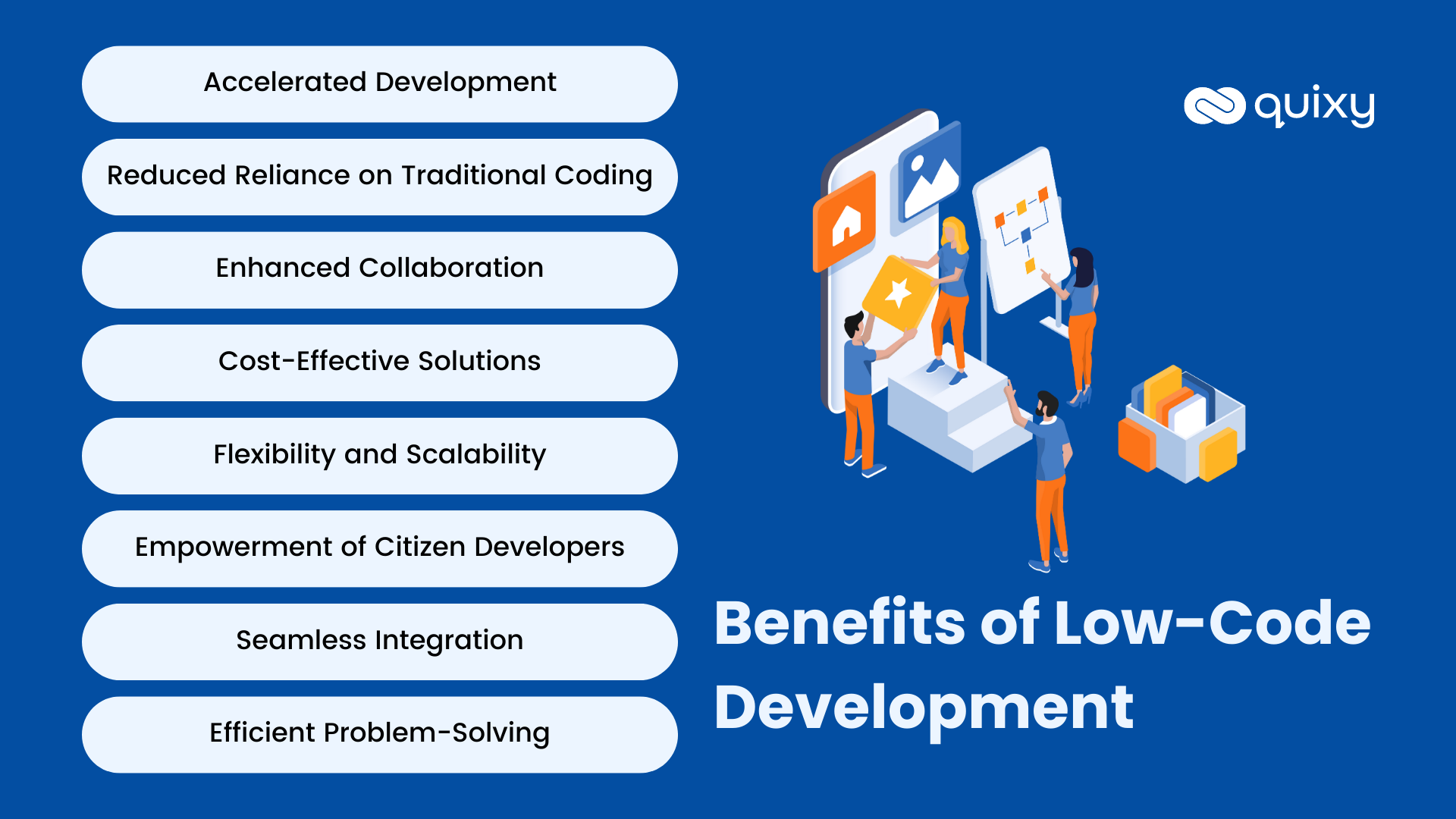 Accelerated Development

Reduced Reliance on Traditional Coding

Enhanced Collaboration

Cost-Effective Solutions

Flexibility and Scalability

Empowerment of Citizen Developers

Seamless Integration

Efficient Problem-Solving

quixy

Benefits of Low-Code Development